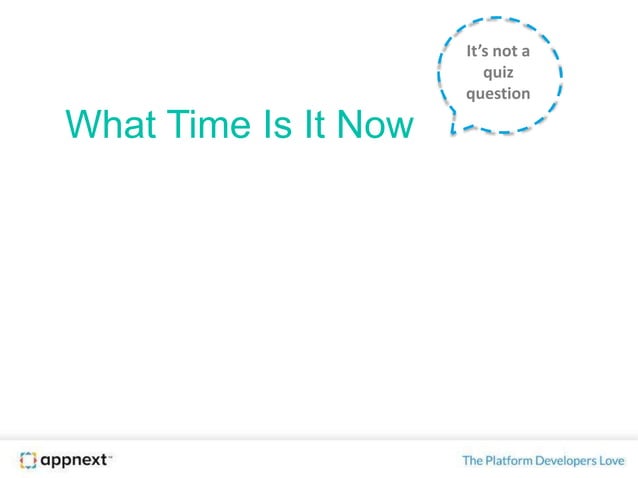 What Time Is It Now

It's not a quiz question

appnext™

The Platform Developers Love